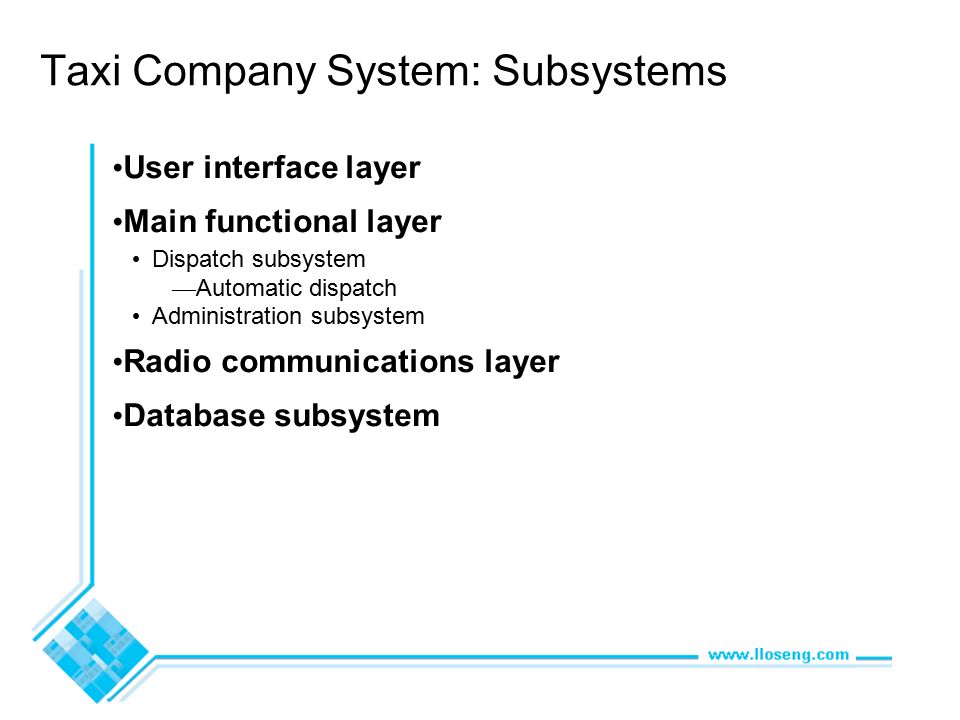 Taxi Company System: Subsystems

•User interface layer

•Main functional layer

• Dispatch subsystem

—Automatic dispatch

• Administration subsystem

•Radio communications layer

•Database subsystem

www.lloseng.com